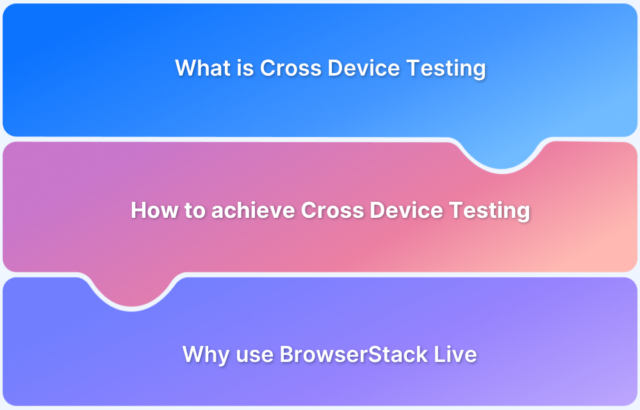 What is Cross Device Testing

How to achieve Cross Device Testing

Why use BrowserStack Live